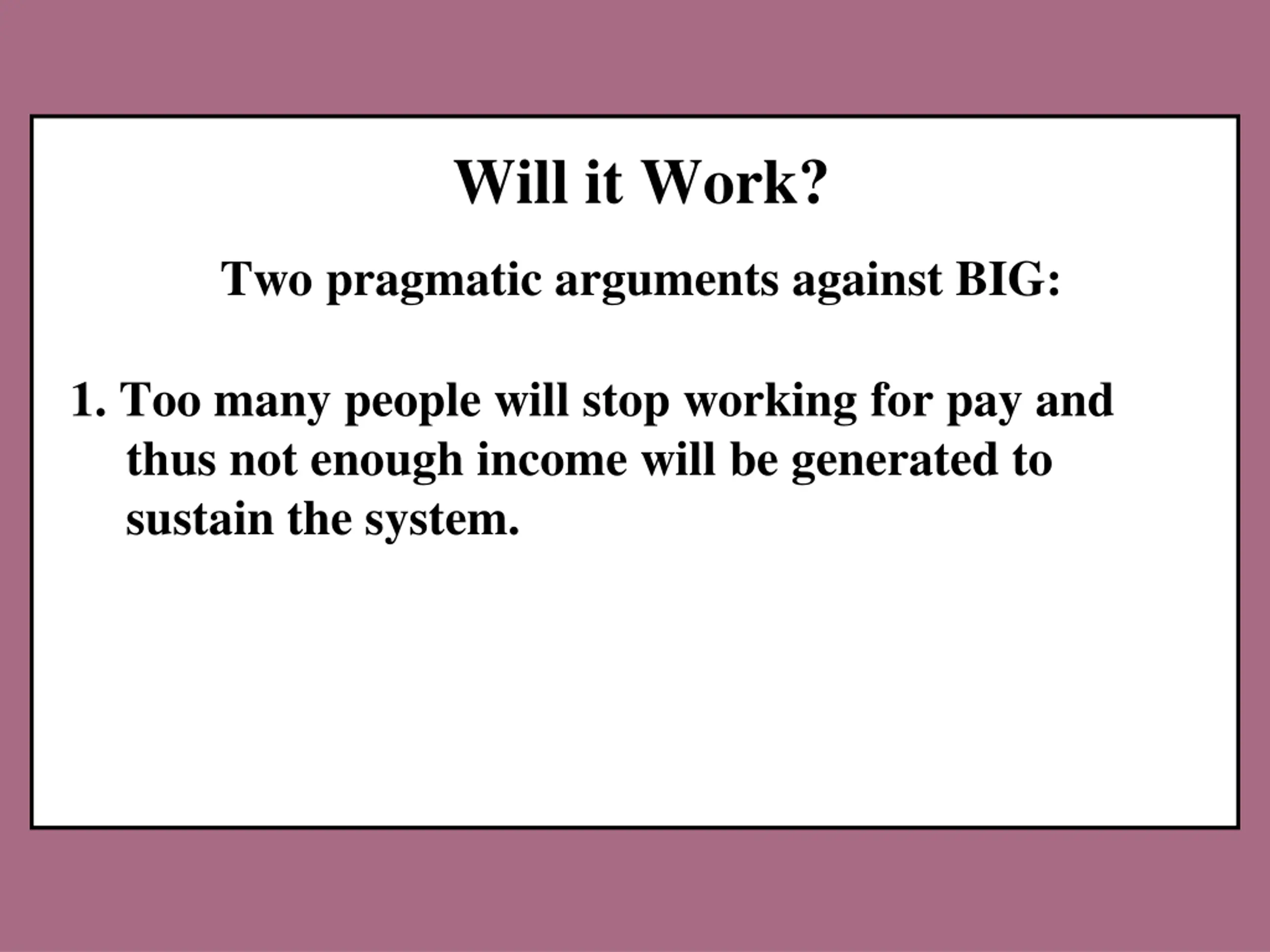 Will it Work?

Two pragmatic arguments against BIG:

1. Too many people will stop working for pay and thus not enough income will be generated to sustain the system.